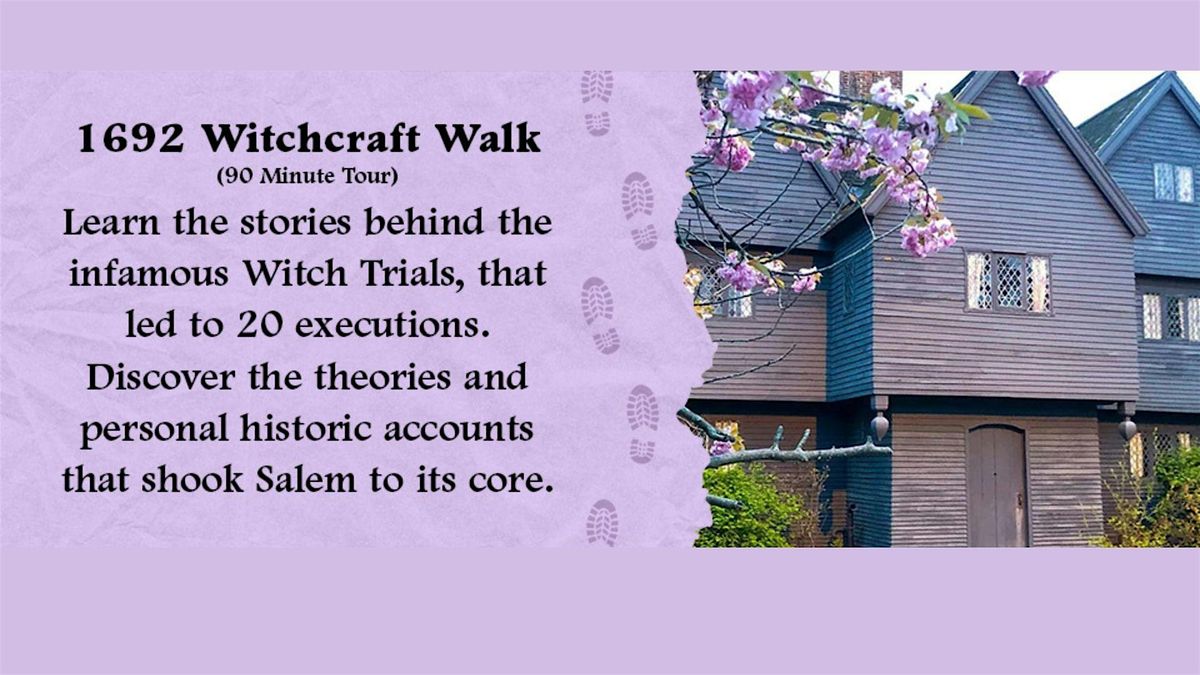 1692 Witchcraft Walk
(90 Minute Tour)

Learn the stories behind the infamous Witch Trials, that led to 20 executions. Discover the theories and personal historic accounts that shook Salem to its core.